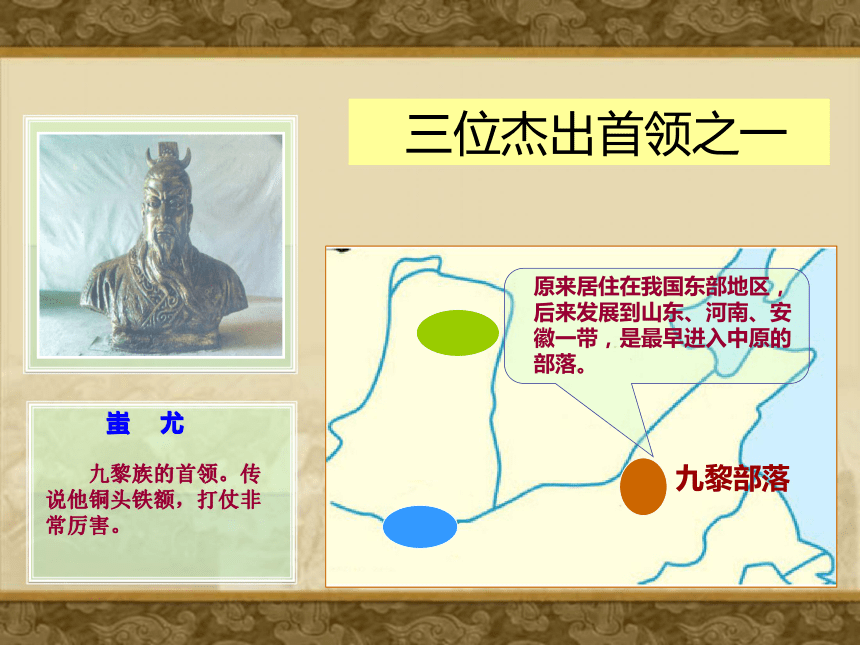 三位杰出首领之一

蚩 尤

九黎族的首领。传说他铜头铁额，打仗非常厉害。

原来居住在我国东部地区，后来发展到山东、河南、安徽一带，是最早进入中原的部落。

九黎部落